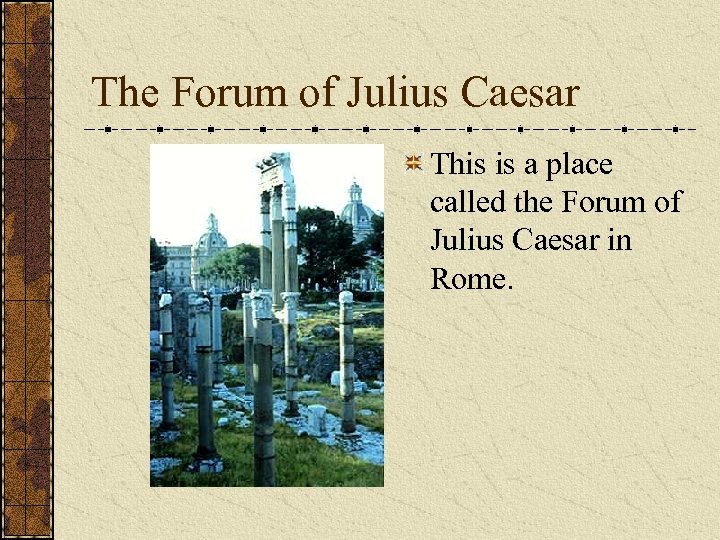 The Forum of Julius Caesar

This is a place called the Forum of Julius Caesar in Rome.